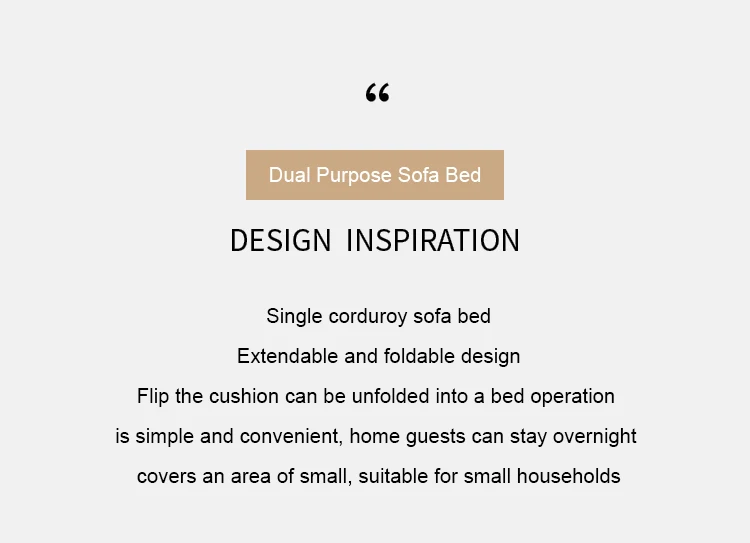 “

Dual Purpose Sofa Bed

DESIGN INSPIRATION

Single corduroy sofa bed
Extendable and foldable design
Flip the cushion can be unfolded into a bed operation
is simple and convenient, home guests can stay overnight
covers an area of small, suitable for small households